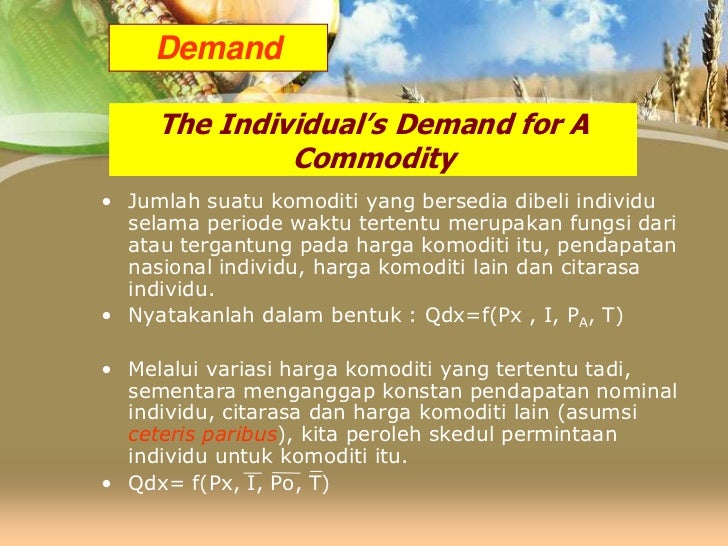 Demand

The Individual's Demand for A Commodity

• Jumlah suatu komoditi yang bersedia dibeli individu selama periode waktu tertentu merupakan fungsi dari atau tergantung pada harga komoditi itu, pendapatan nasional individu, harga komoditi lain dan citarasa individu.
• Nyatakanlah dalam bentuk : Qdx=f(Px , I, $P_A$, T)

• Melalui variasi harga komoditi yang tertentu tadi, sementara menganggap konstan pendapatan nominal individu, citarasa dan harga komoditi lain (asumsi ceteris paribus), kita peroleh skedul permintaan individu untuk komoditi itu.
• Qdx= f(Px, $\overline{I}$, $\overline{Po}$, $\overline{T}$)